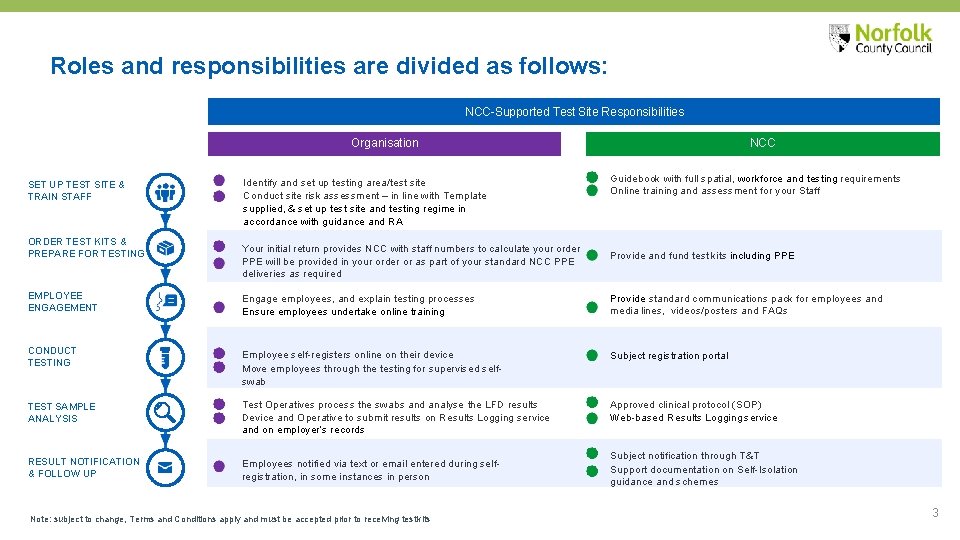 Norfolk County Council

Roles and responsibilities are divided as follows:

NCC-Supported Test Site Responsibilities

| | Organisation | NCC |
|---|---|---|
| SET UP TEST SITE & TRAIN STAFF | Identify and set up testing area/test site<br>Conduct site risk assessment – in line with Template supplied, & set up test site and testing regime in accordance with guidance and RA | Guidebook with full spatial, workforce and testing requirements<br>Online training and assessment for your Staff |
| ORDER TEST KITS & PREPARE FOR TESTING | Your initial return provides NCC with staff numbers to calculate your order<br>PPE will be provided in your order or as part of your standard NCC PPE deliveries as required | Provide and fund test kits including PPE |
| EMPLOYEE ENGAGEMENT | Engage employees, and explain testing processes<br>Ensure employees undertake online training | Provide standard communications pack for employees and media lines, videos/posters and FAQs |
| CONDUCT TESTING | Employee self-registers online on their device<br>Move employees through the testing for supervised self-swab | Subject registration portal |
| TEST SAMPLE ANALYSIS | Test Operatives process the swabs and analyse the LFD results<br>Device and Operative to submit results on Results Logging service and on employer's records | Approved clinical protocol (SOP)<br>Web-based Results Logging service |
| RESULT NOTIFICATION & FOLLOW UP | Employees notified via text or email entered during self-registration, in some instances in person | Subject notification through T&T<br>Support documentation on Self-Isolation guidance and schemes |

Note: subject to change, Terms and Conditions apply and must be accepted prior to receiving test kits

3